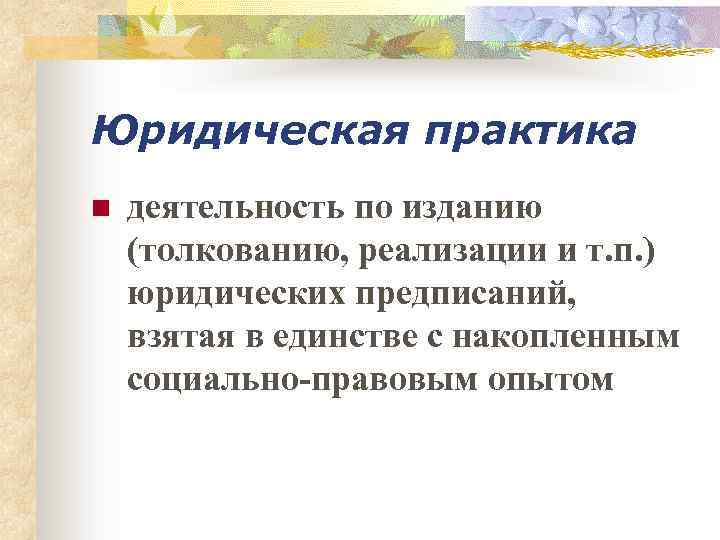 Юридическая практика

деятельность по изданию (толкованию, реализации и т.п.) юридических предписаний, взятая в единстве с накопленным социально-правовым опытом